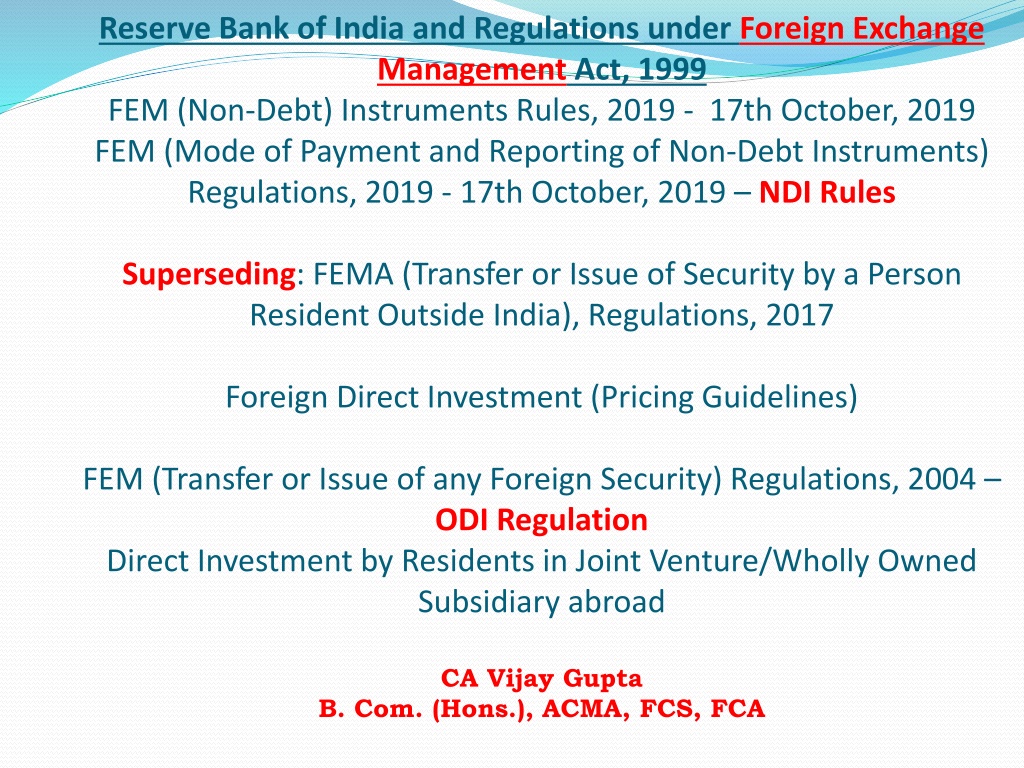 Reserve Bank of India and Regulations under Foreign Exchange Management Act, 1999
FEM (Non-Debt) Instruments Rules, 2019 - 17th October, 2019
FEM (Mode of Payment and Reporting of Non-Debt Instruments) Regulations, 2019 - 17th October, 2019 – NDI Rules

Superseding: FEMA (Transfer or Issue of Security by a Person Resident Outside India), Regulations, 2017

Foreign Direct Investment (Pricing Guidelines)

FEM (Transfer or Issue of any Foreign Security) Regulations, 2004 – ODI Regulation
Direct Investment by Residents in Joint Venture/Wholly Owned Subsidiary abroad

CA Vijay Gupta
B. Com. (Hons.), ACMA, FCS, FCA